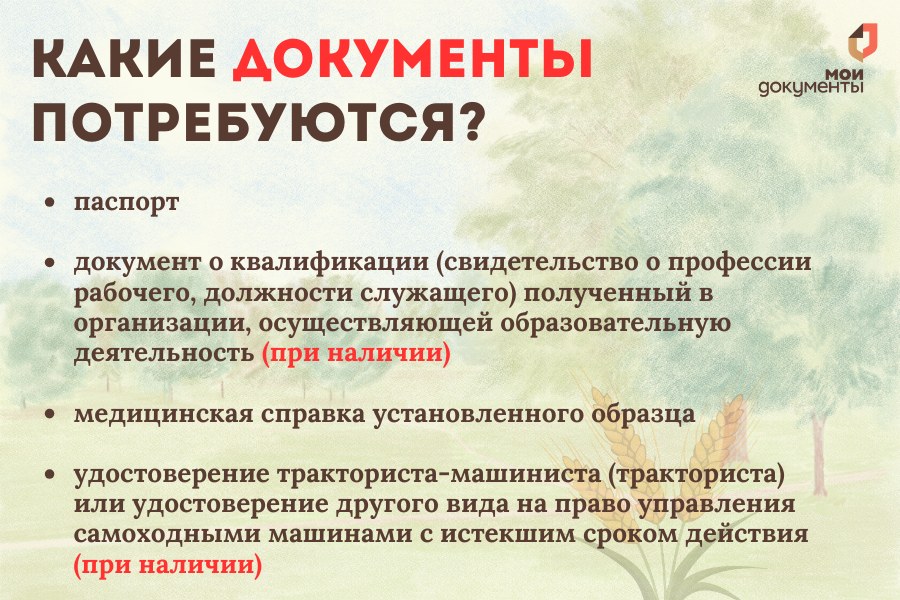 КАКИЕ ДОКУМЕНТЫ ПОТРЕБУЮТСЯ?

мои документы

• паспорт

• документ о квалификации (свидетельство о профессии рабочего, должности служащего) полученный в организации, осуществляющей образовательную деятельность (при наличии)

• медицинская справка установленного образца

• удостоверение тракториста-машиниста (тракториста) или удостоверение другого вида на право управления самоходными машинами с истекшим сроком действия (при наличии)